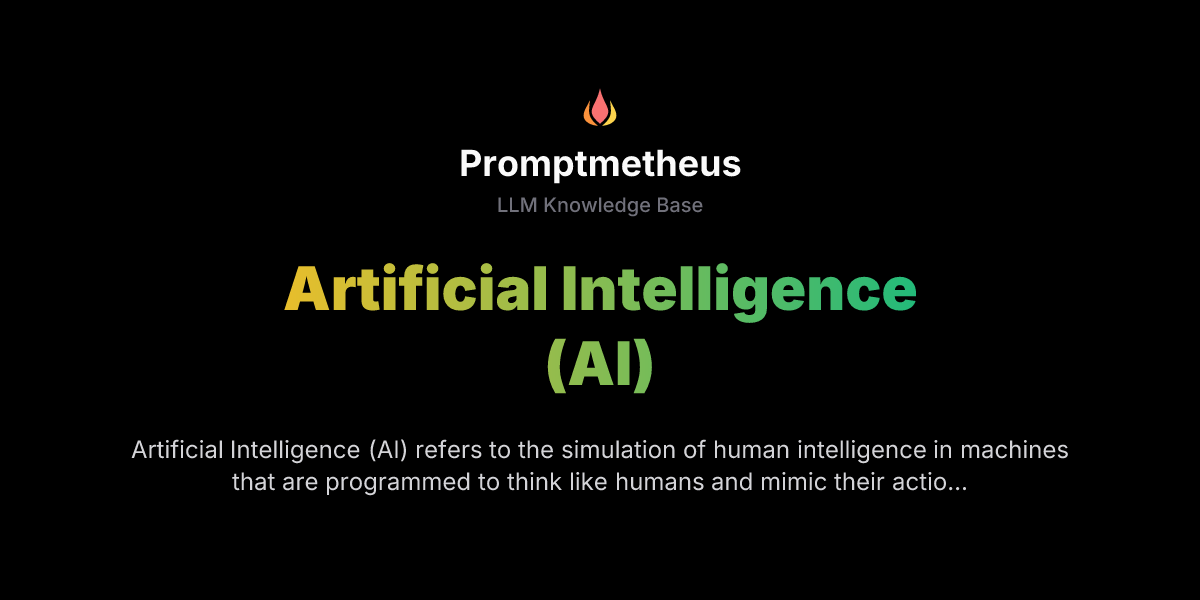 Promptmetheus

LLM Knowledge Base

Artificial Intelligence (AI)

Artificial Intelligence (AI) refers to the simulation of human intelligence in machines that are programmed to think like humans and mimic their actio...